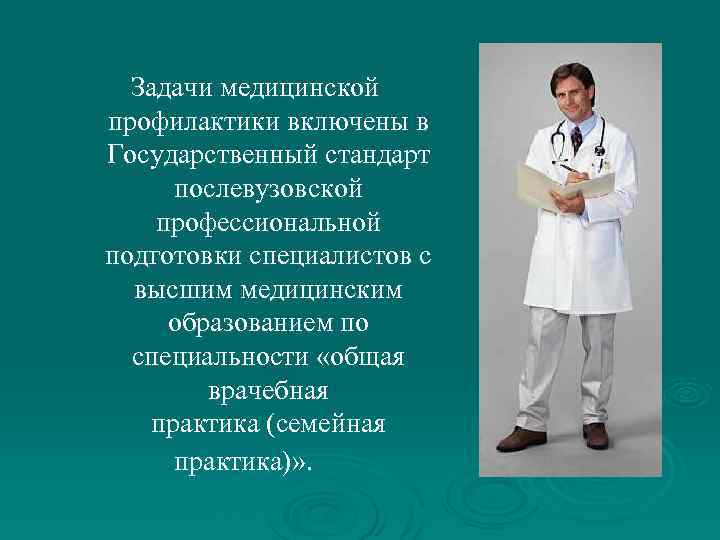 Задачи медицинской профилактики включены в Государственный стандарт послевузовской профессиональной подготовки специалистов с высшим медицинским образованием по специальности «общая врачебная практика (семейная практика)».